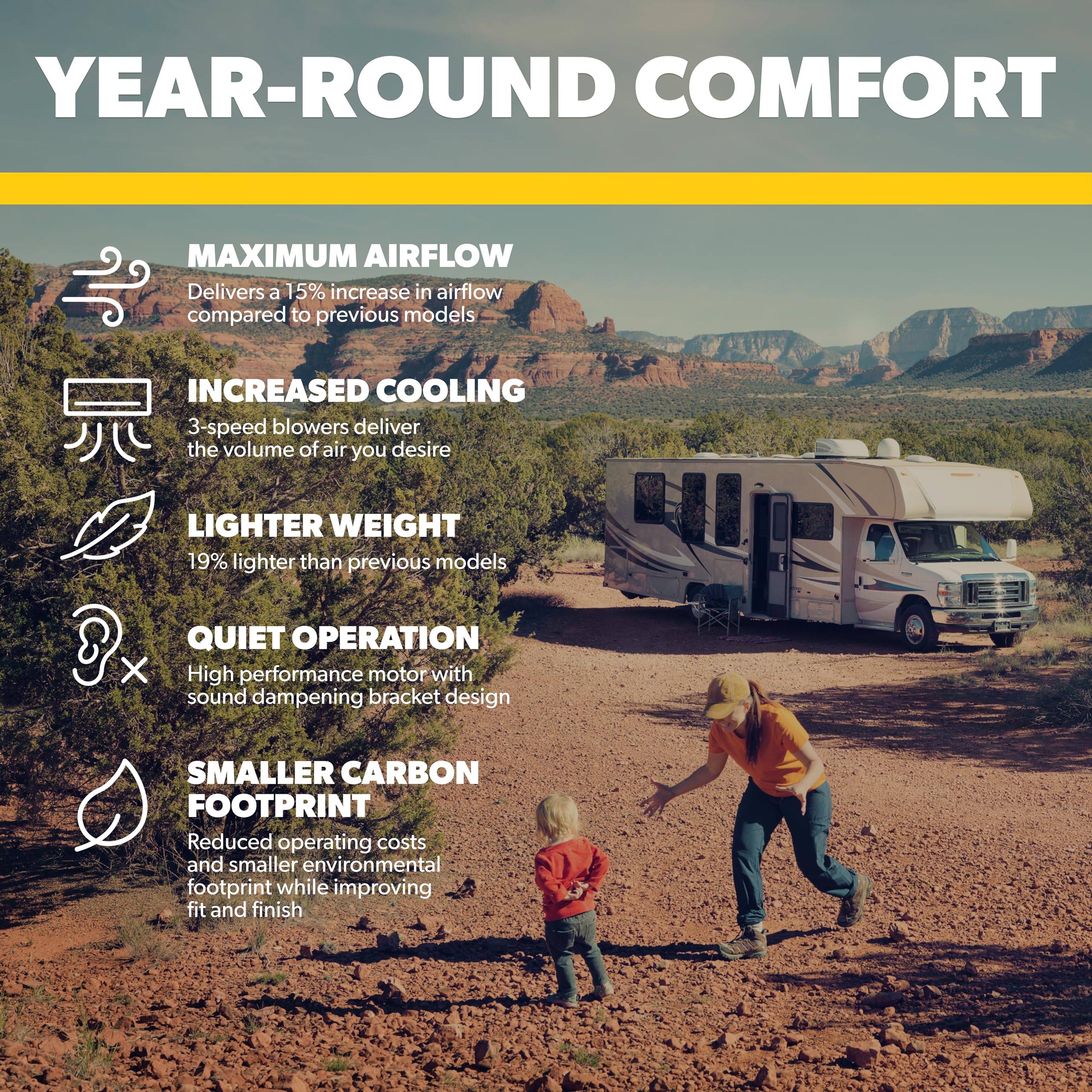 YEAR-ROUND COMFORT

MAXIMUM AIRFLOW
Delivers a 15% increase in airflow compared to previous models

INCREASED COOLING
3-speed blowers deliver the volume of air you desire

LIGHTER WEIGHT
19% lighter than previous models

QUIET OPERATION
High performance motor with sound dampening bracket design

SMALLER CARBON FOOTPRINT
Reduced operating costs and smaller environmental footprint while improving fit and finish